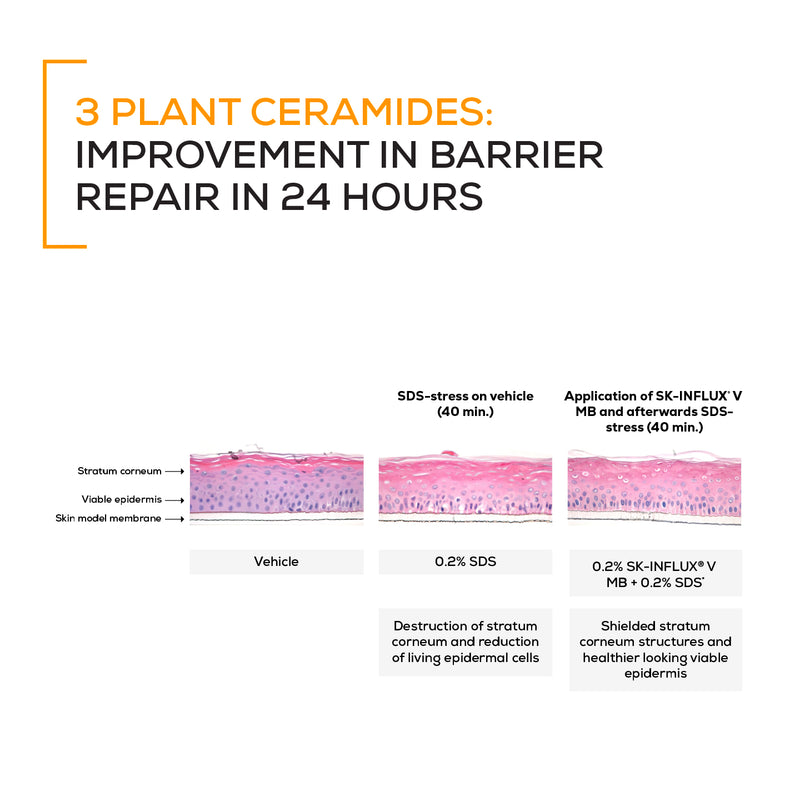 3 PLANT CERAMIDES:
IMPROVEMENT IN BARRIER REPAIR IN 24 HOURS

SDS-stress on vehicle (40 min.)

Application of SK-INFLUX® V MB and afterwards SDS-stress (40 min.)

Stratum corneum

Viable epidermis

Skin model membrane

Vehicle

0.2% SDS

0.2% SK-INFLUX® V MB + 0.2% SDS*

Destruction of stratum corneum and reduction of living epidermal cells

Shielded stratum corneum structures and healthier looking viable epidermis